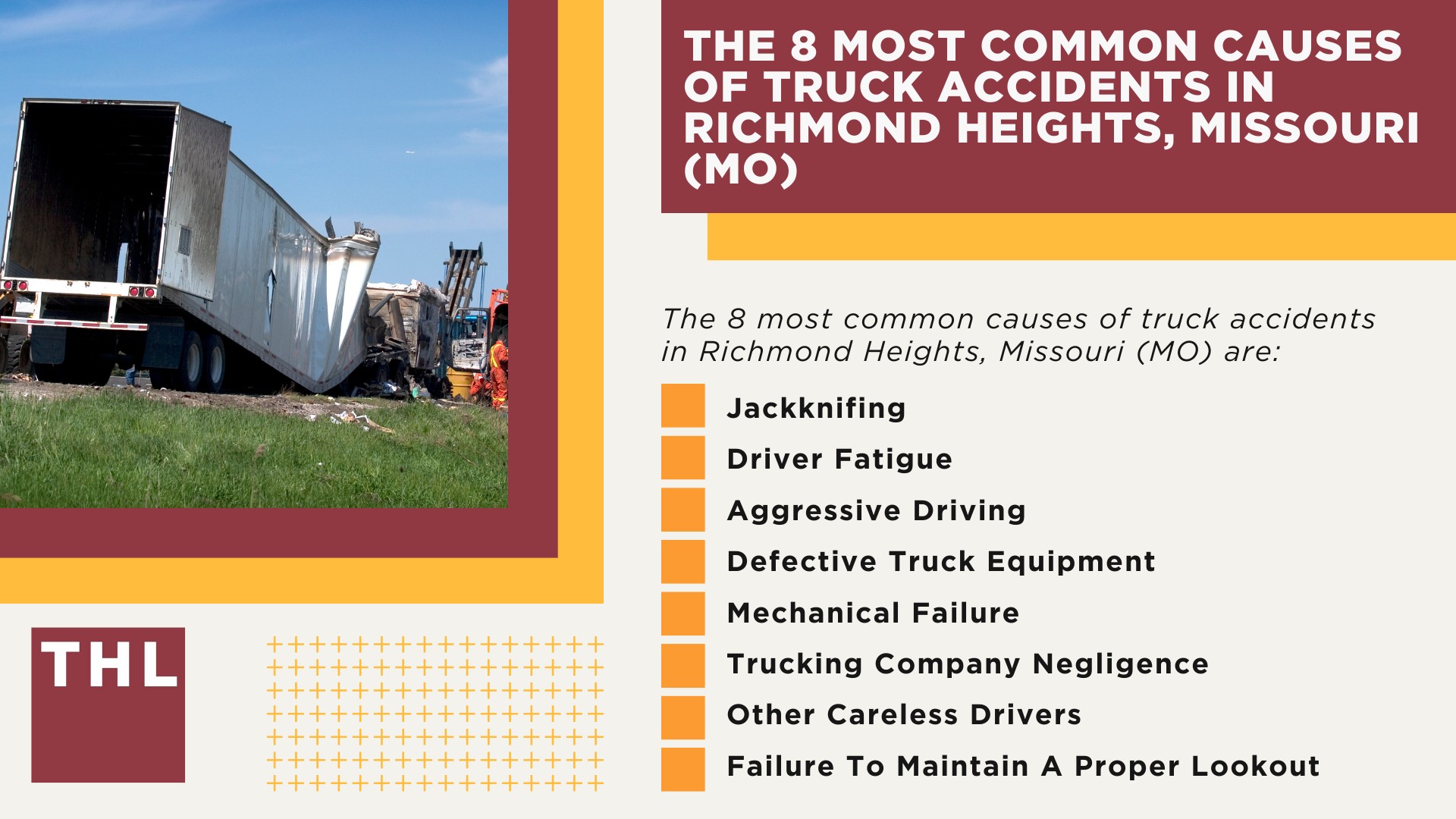 THE 8 MOST COMMON CAUSES OF TRUCK ACCIDENTS IN RICHMOND HEIGHTS, MISSOURI (MO)

The 8 most common causes of truck accidents in Richmond Heights, Missouri (MO) are:

Jackknifing
Driver Fatigue
Aggressive Driving
Defective Truck Equipment
Mechanical Failure
Trucking Company Negligence
Other Careless Drivers
Failure To Maintain A Proper Lookout

THL